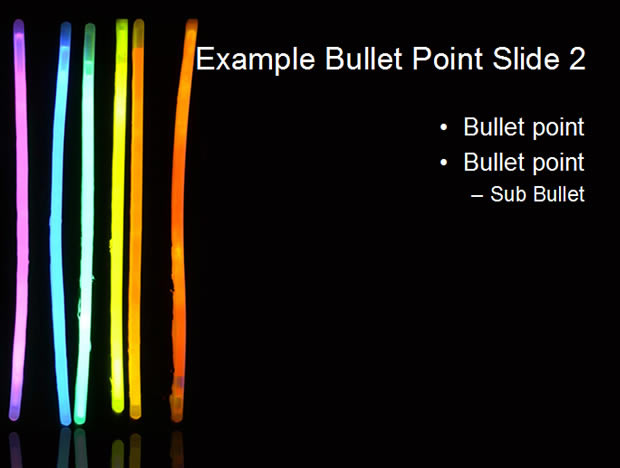 Example Bullet Point Slide 2

• Bullet point
• Bullet point
– Sub Bullet